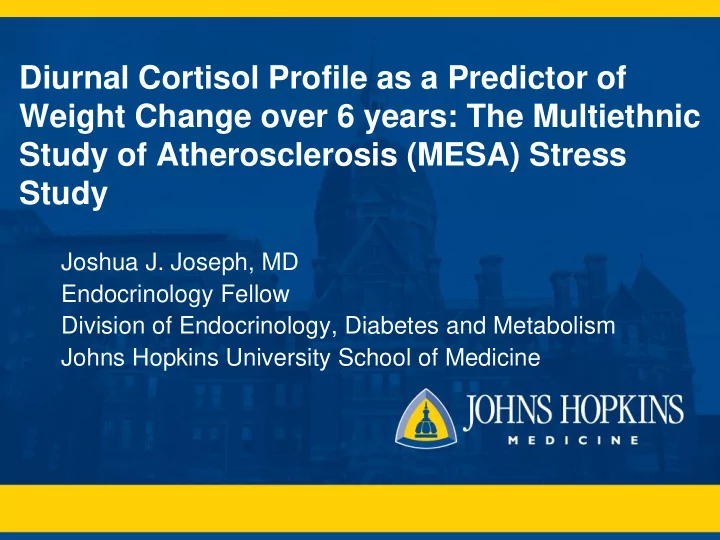 Diurnal Cortisol Profile as a Predictor of Weight Change over 6 years: The Multiethnic Study of Atherosclerosis (MESA) Stress Study

Joshua J. Joseph, MD
Endocrinology Fellow
Division of Endocrinology, Diabetes and Metabolism
Johns Hopkins University School of Medicine

JOHNS HOPKINS
MEDICINE